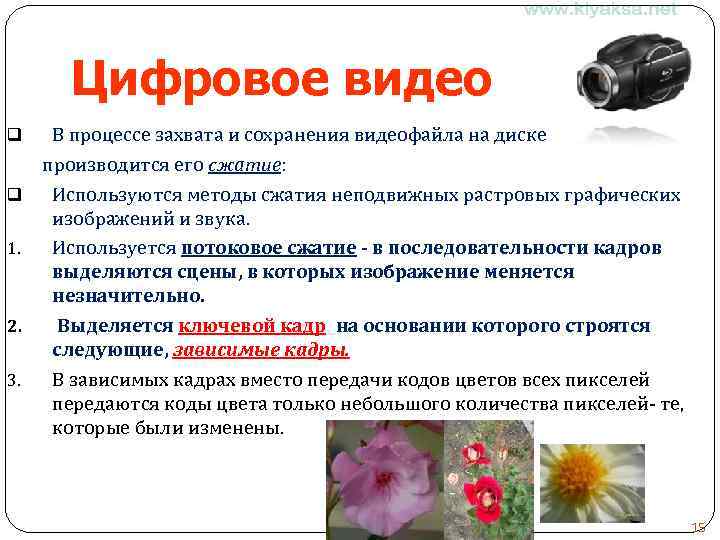 www.kiyaksa.net

Цифровое видео

❑ В процессе захвата и сохранения видеофайла на диске производится его сжатие:

❑ Используются методы сжатия неподвижных растровых графических изображений и звука.

1. Используется потоковое сжатие - в последовательности кадров выделяются сцены, в которых изображение меняется незначительно.

2. Выделяется ключевой кадр на основании которого строятся следующие, зависимые кадры.

3. В зависимых кадрах вместо передачи кодов цветов всех пикселей передаются коды цвета только небольшого количества пикселей- те, которые были изменены.

15